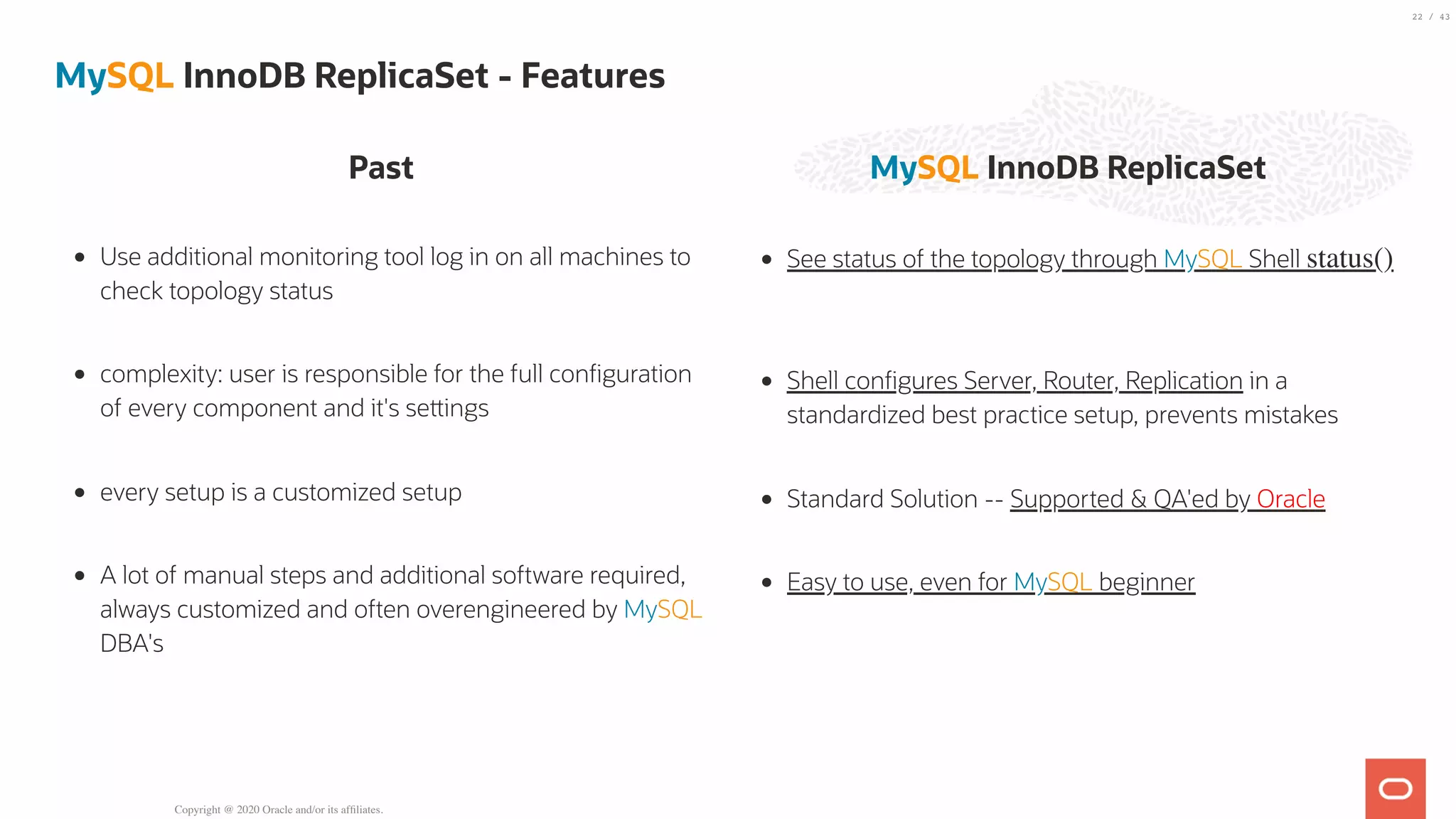 22 / 43

MySQL InnoDB ReplicaSet - Features

Past

- Use additional monitoring tool log in on all machines to check topology status
- complexity: user is responsible for the full configuration of every component and it's settings
- every setup is a customized setup
- A lot of manual steps and additional software required, always customized and often overengineered by MySQL DBA's

MySQL InnoDB ReplicaSet

- See status of the topology through MySQL Shell status()
- Shell configures Server, Router, Replication in a standardized best practice setup, prevents mistakes
- Standard Solution -- Supported & QA'ed by Oracle
- Easy to use, even for MySQL beginner

Copyright @ 2020 Oracle and/or its affiliates.